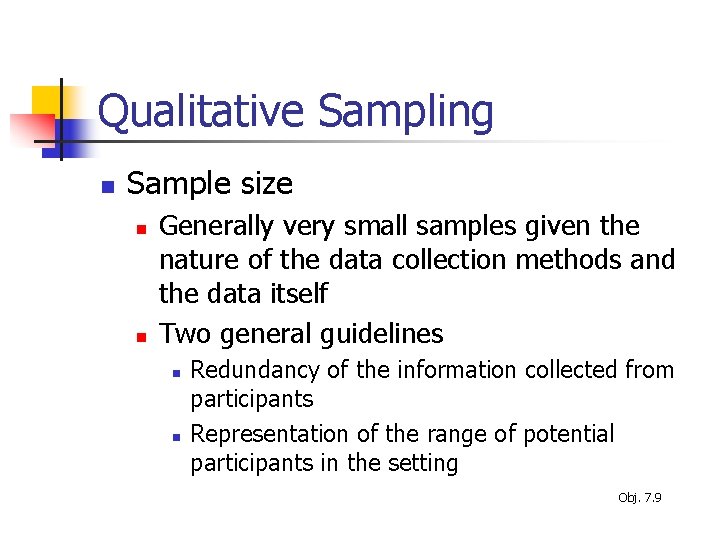 Qualitative Sampling

Sample size

Generally very small samples given the nature of the data collection methods and the data itself

Two general guidelines

Redundancy of the information collected from participants

Representation of the range of potential participants in the setting

Obj. 7.9